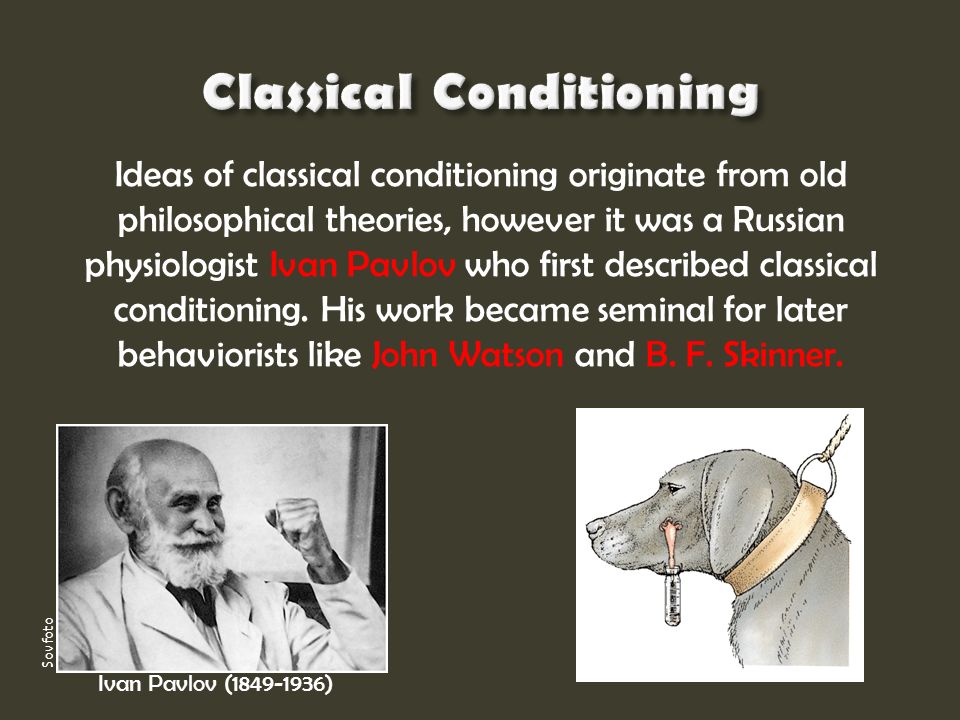 Classical Conditioning

Ideas of classical conditioning originate from old philosophical theories, however it was a Russian physiologist Ivan Pavlov who first described classical conditioning. His work became seminal for later behaviorists like John Watson and B. F. Skinner.

Sovfoto

Ivan Pavlov (1849-1936)